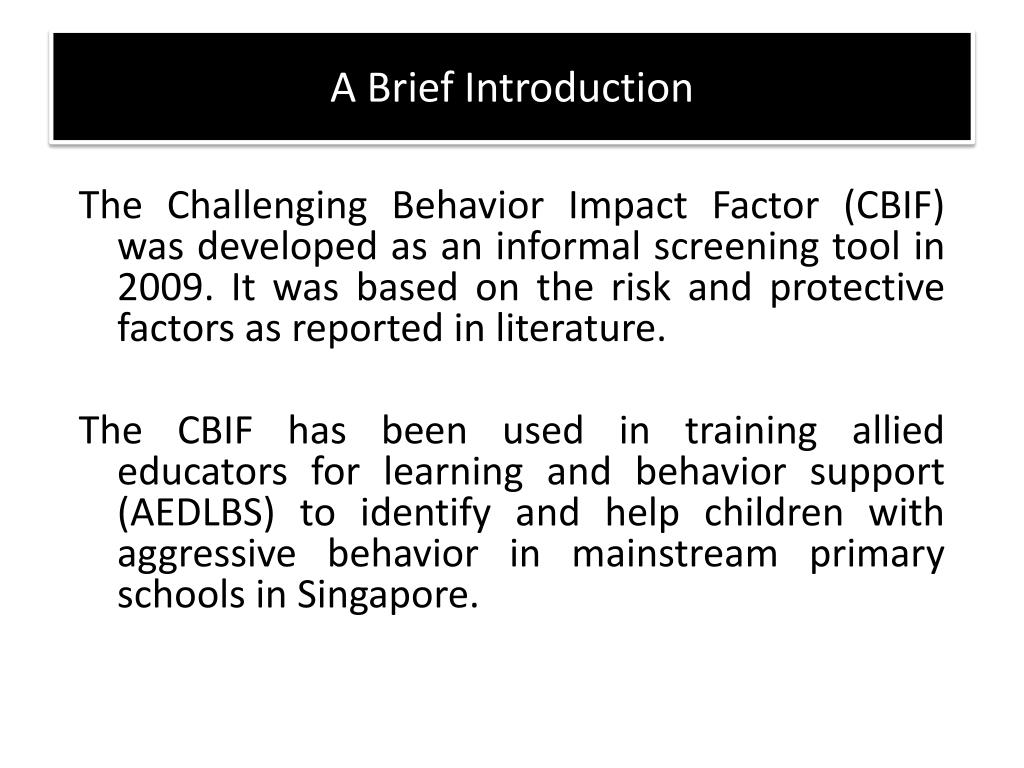 A Brief Introduction

The Challenging Behavior Impact Factor (CBIF) was developed as an informal screening tool in 2009. It was based on the risk and protective factors as reported in literature.

The CBIF has been used in training allied educators for learning and behavior support (AEDLBS) to identify and help children with aggressive behavior in mainstream primary schools in Singapore.